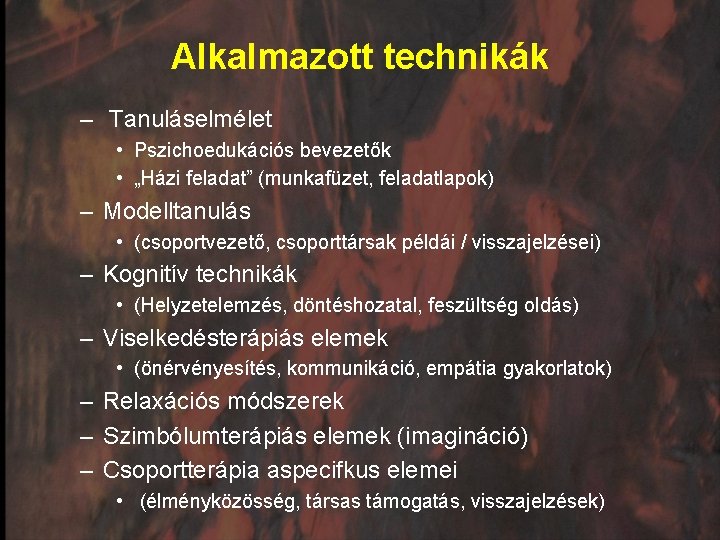 Alkalmazott technikák

– Tanuláselmélet
• Pszichoedukációs bevezetők
• „Házi feladat” (munkafüzet, feladatlapok)
– Modelltanulás
• (csoportvezető, csoporttársak példái / visszajelzései)
– Kognitív technikák
• (Helyzetelemzés, döntéshozatal, feszültség oldás)
– Viselkedésterápiás elemek
• (önérvényesítés, kommunikáció, empátia gyakorlatok)
– Relaxációs módszerek
– Szimbólumterápiás elemek (imagináció)
– Csoportterápia aspecifkus elemei
• (élményközösség, társas támogatás, visszajelzések)